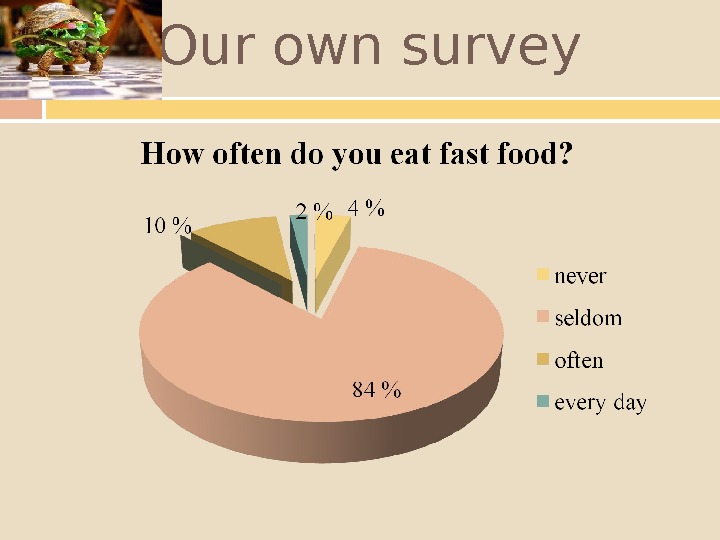 Our own survey

How often do you eat fast food?

10 %
2 %
4 %
84 %

never
seldom
often
every day